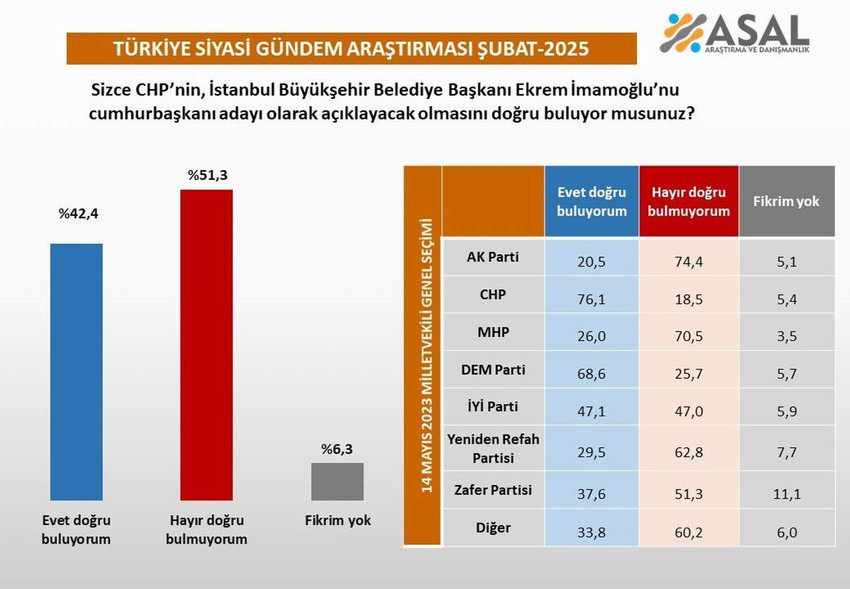 TÜRKİYE SİYASİ GÜNDEM ARAŞTIRMASI ŞUBAT-2025

ASAL
ARAŞTIRMA VE DANIŞMANLIK

Sizce CHP'nin, İstanbul Büyükşehir Belediye Başkanı Ekrem İmamoğlu'nu cumhurbaşkanı adayı olarak açıklayacak olmasını doğru buluyor musunuz?

%42,4
%51,3
%6,3

Evet doğru buluyorum
Hayır doğru bulmuyorum
Fikrim yok

14 MAYIS 2023 MİLLETVEKİLİ GENEL SEÇİMİ

| | Evet doğru buluyorum | Hayır doğru bulmuyorum | Fikrim yok |
|---|---|---|---|
| AK Parti | 20,5 | 74,4 | 5,1 |
| CHP | 76,1 | 18,5 | 5,4 |
| MHP | 26,0 | 70,5 | 3,5 |
| DEM Parti | 68,6 | 25,7 | 5,7 |
| İYİ Parti | 47,1 | 47,0 | 5,9 |
| Yeniden Refah Partisi | 29,5 | 62,8 | 7,7 |
| Zafer Partisi | 37,6 | 51,3 | 11,1 |
| Diğer | 33,8 | 60,2 | 6,0 |